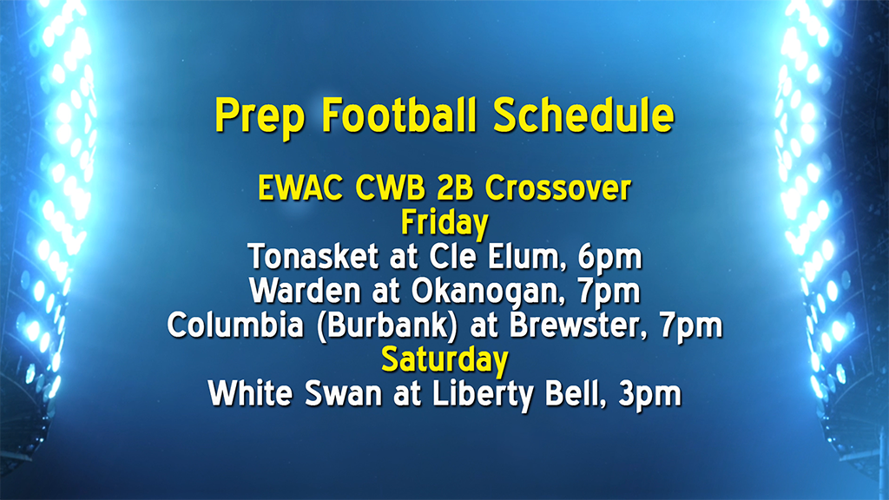 Prep Football Schedule

EWAC CWB 2B Crossover
Friday
Tonasket at Cle Elum, 6pm
Warden at Okanogan, 7pm
Columbia (Burbank) at Brewster, 7pm
Saturday
White Swan at Liberty Bell, 3pm